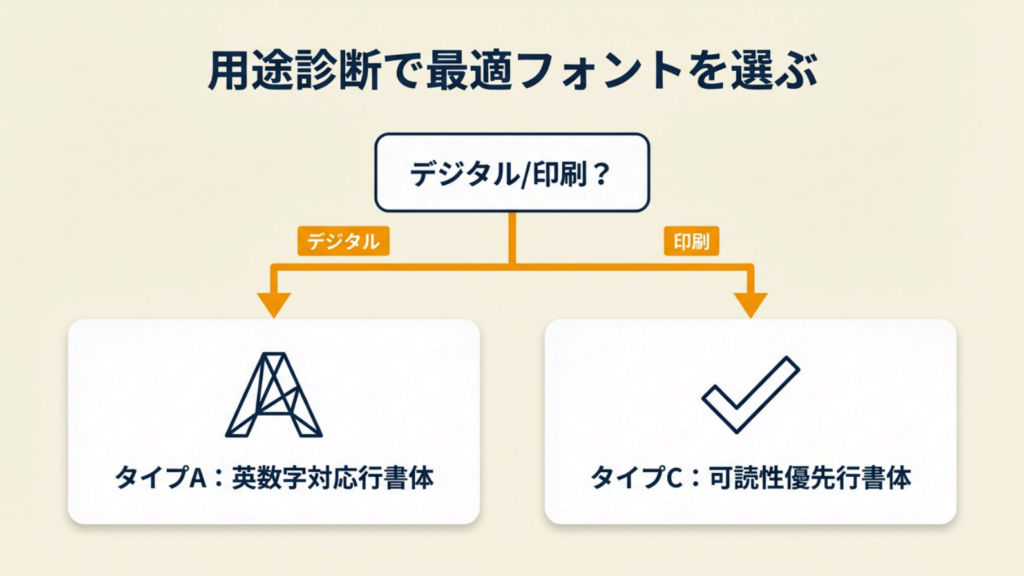 用途診断で最適フォントを選ぶ

デジタル/印刷？

デジタル

印刷

タイプA：英数字対応行書体

タイプC：可読性優先行書体